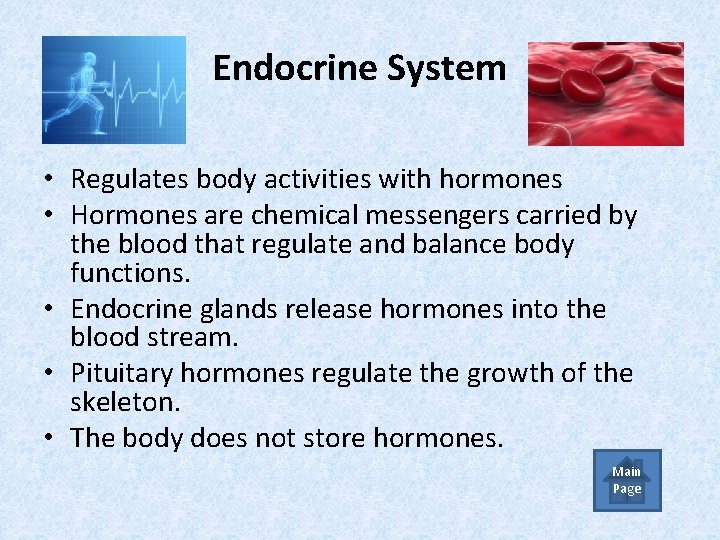 Endocrine System

• Regulates body activities with hormones
• Hormones are chemical messengers carried by the blood that regulate and balance body functions.
• Endocrine glands release hormones into the blood stream.
• Pituitary hormones regulate the growth of the skeleton.
• The body does not store hormones.

Main Page